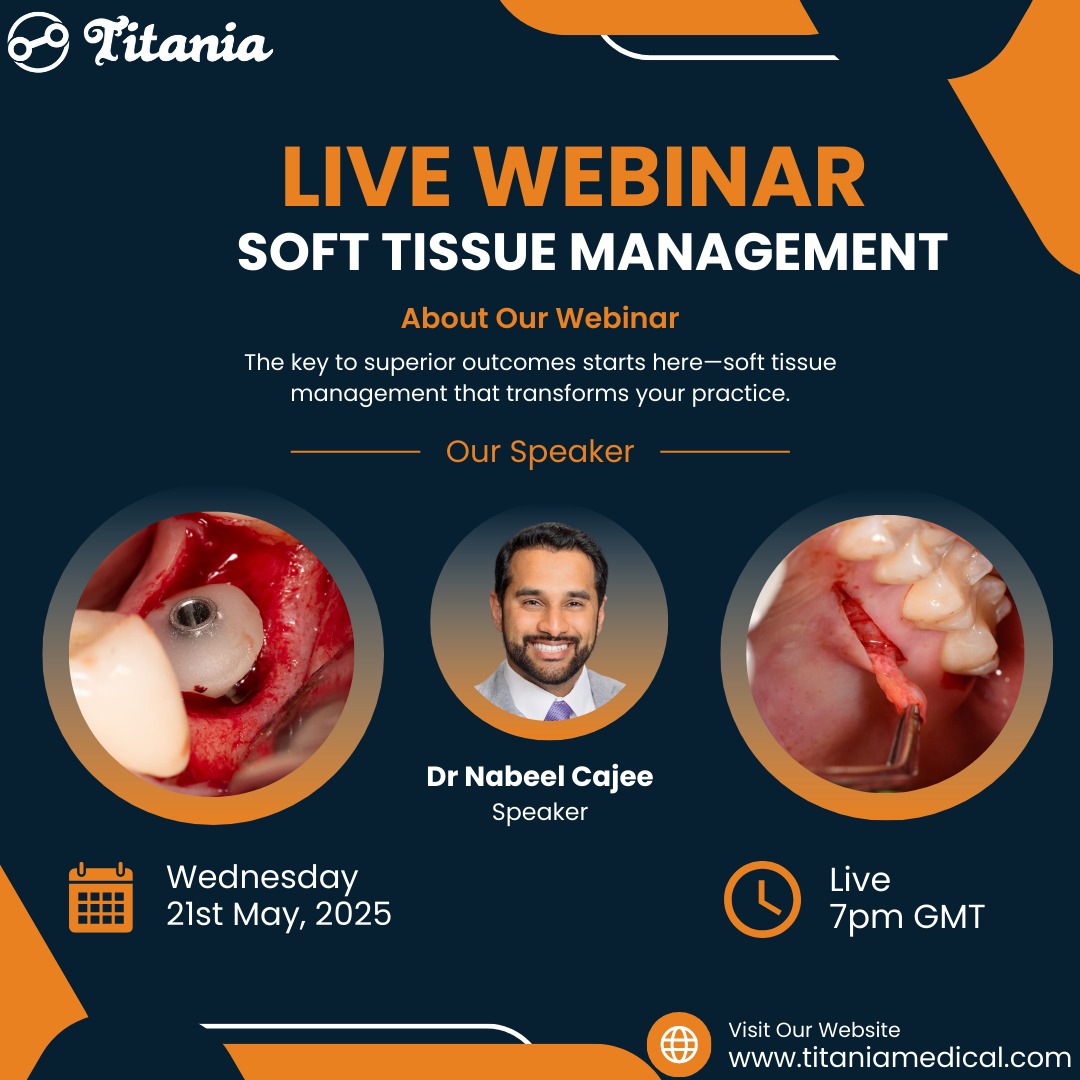 Titania

LIVE WEBINAR
SOFT TISSUE MANAGEMENT

About Our Webinar

The key to superior outcomes starts here—soft tissue management that transforms your practice.

Our Speaker

Dr Nabeel Cajee
Speaker

Wednesday
21st May, 2025

Live
7pm GMT

Visit Our Website
www.titaniamedical.com